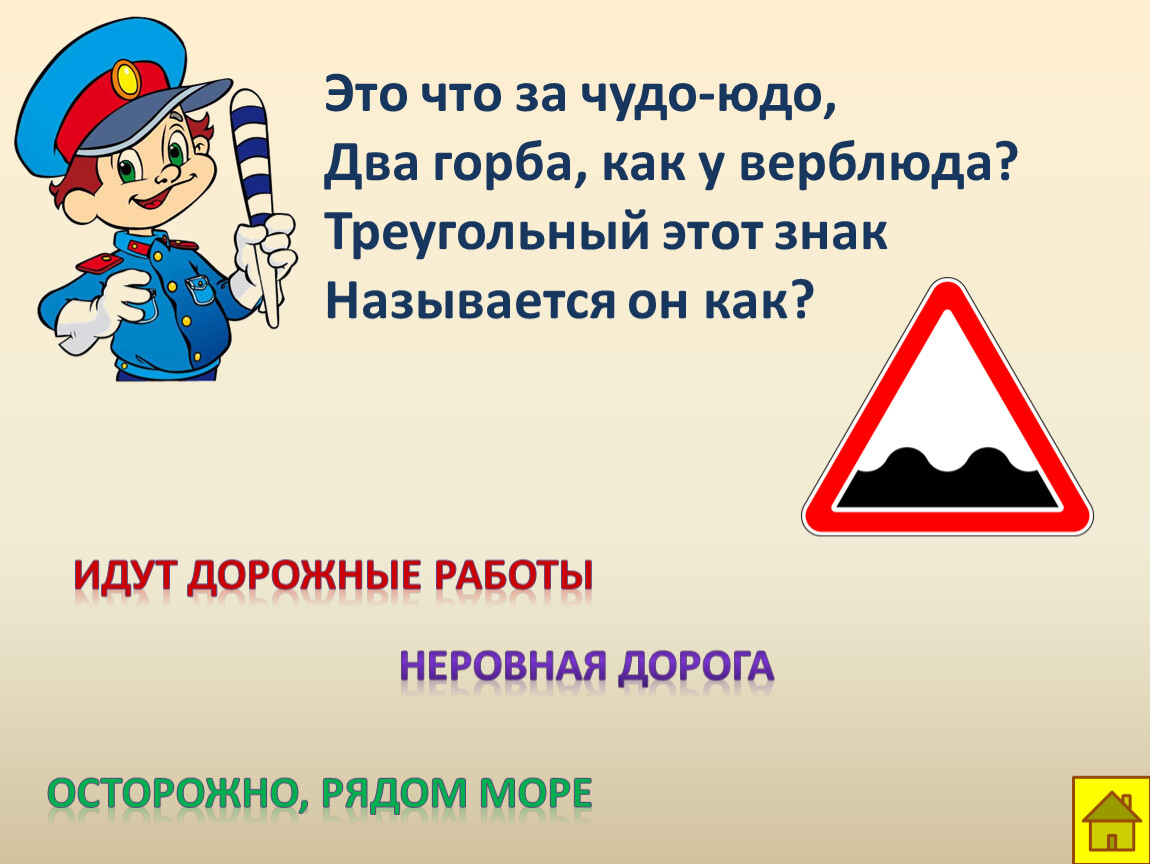 Это что за чудо-юдо,
Два горба, как у верблюда?
Треугольный этот знак
Называется он как?

ИДУТ ДОРОЖНЫЕ РАБОТЫ

НЕРОВНАЯ ДОРОГА

ОСТОРОЖНО, РЯДОМ МОРЕ